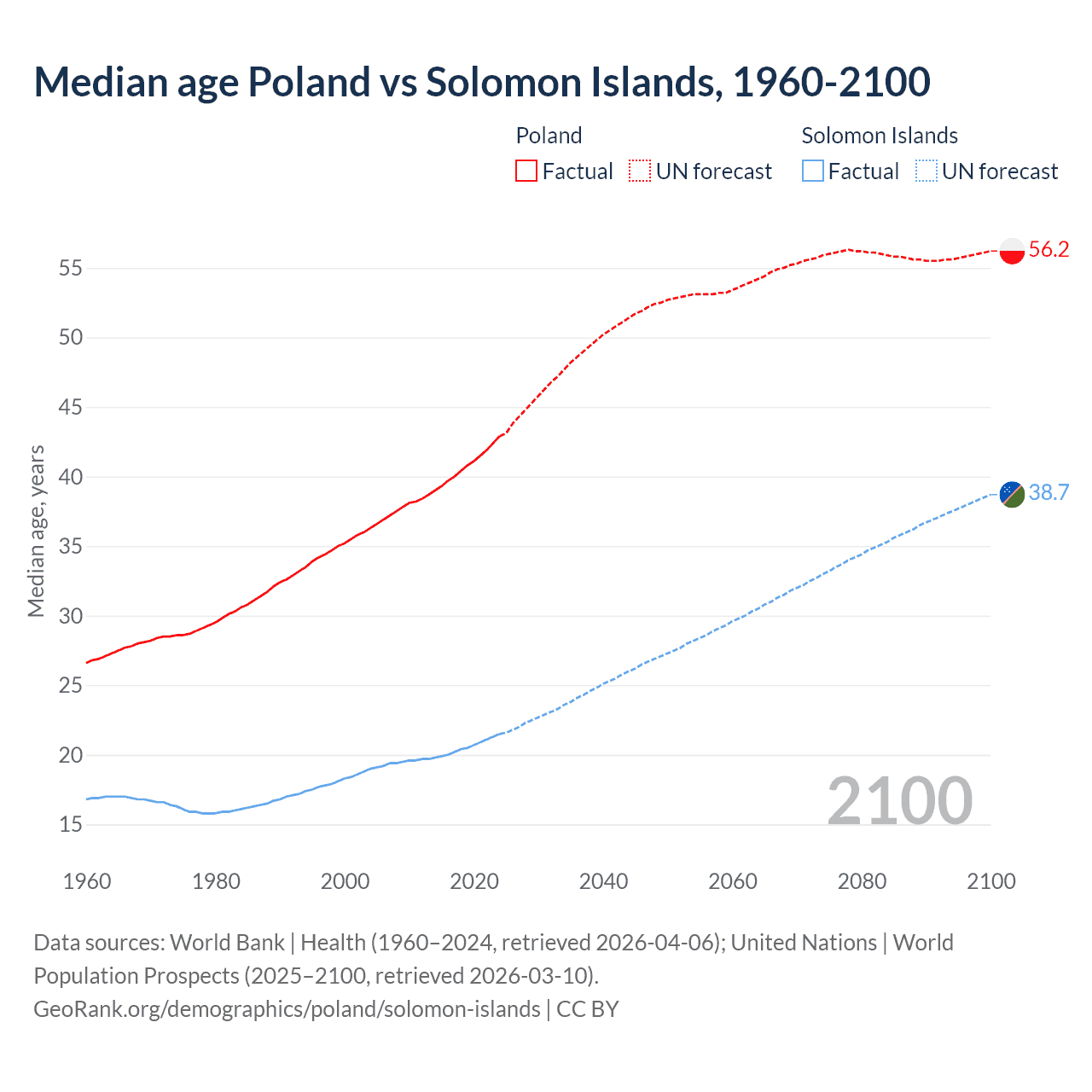 Median age Poland vs Solomon Islands, 1960-2100

Poland
Factual
UN forecast

Solomon Islands
Factual
UN forecast

Median age, years

55
50
45
40
35
30
25
20
15

56.2
38.7

2100

1960
1980
2000
2020
2040
2060
2080
2100

Data sources: World Bank | Health (1960–2024, retrieved 2026-04-06); United Nations | World Population Prospects (2025–2100, retrieved 2026-03-10).
GeoRank.org/demographics/poland/solomon-islands | CC BY